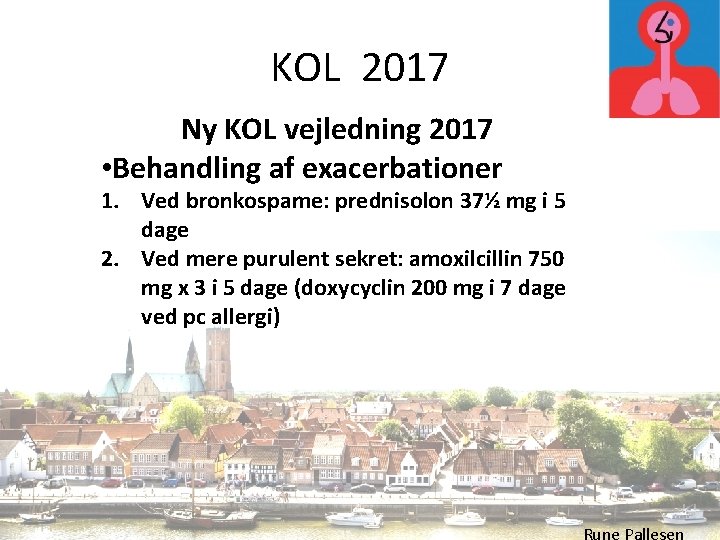 KOL 2017

Ny KOL vejledning 2017

•Behandling af exacerbationer

1. Ved bronkospame: prednisolon 37½ mg i 5 dage
2. Ved mere purulent sekret: amoxilcillin 750 mg x 3 i 5 dage (doxycyclin 200 mg i 7 dage ved pc allergi)

Rune Pallesen